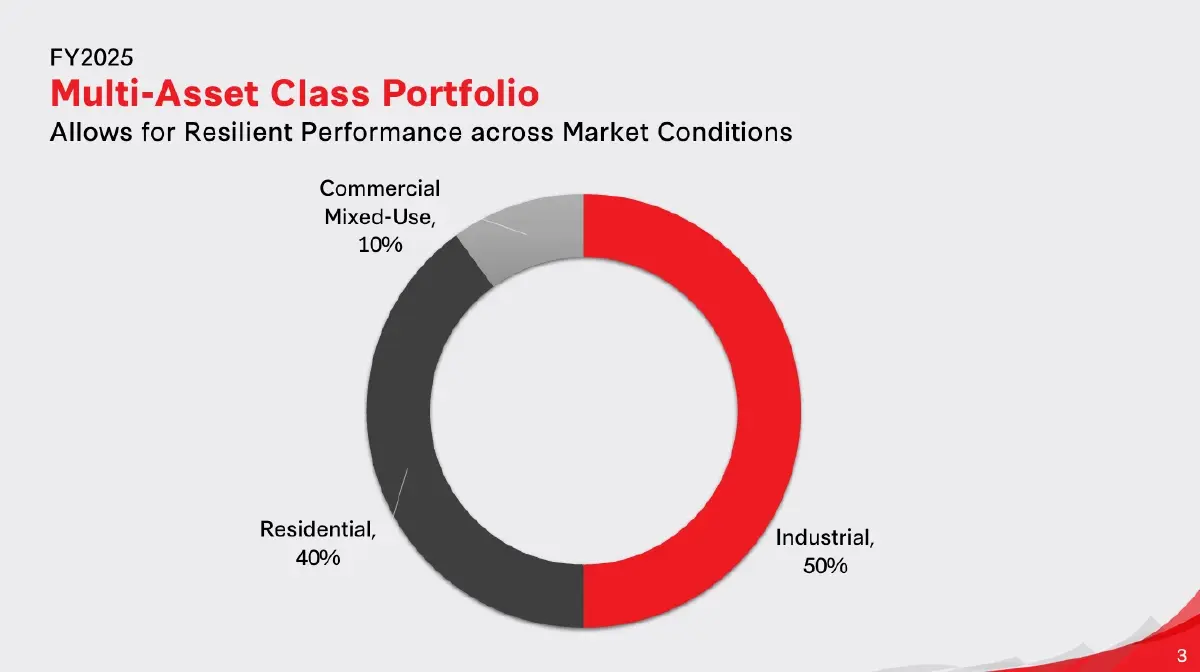 FY2025
Multi-Asset Class Portfolio
Allows for Resilient Performance across Market Conditions

Commercial Mixed-Use, 10%

Residential, 40%

Industrial, 50%

3